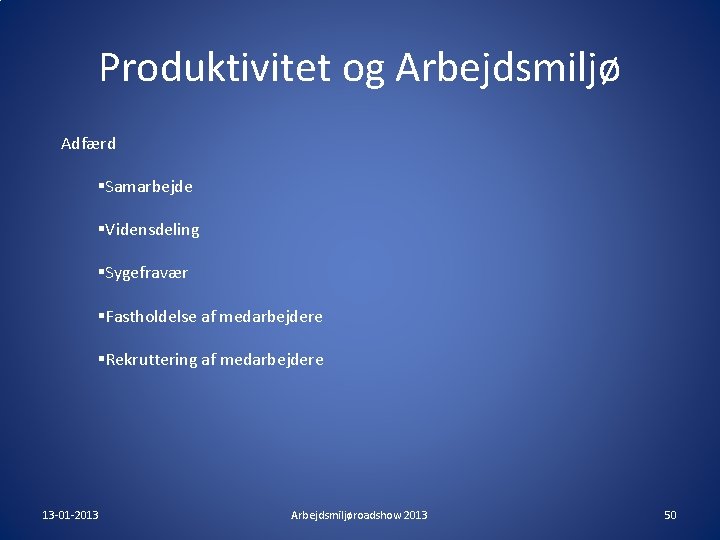 Produktivitet og Arbejdsmiljø

Adfærd

▪Samarbejde

▪Vidensdeling

▪Sygefravær

▪Fastholdelse af medarbejdere

▪Rekruttering af medarbejdere

13-01-2013

Arbejdsmiljøroadshow 2013

50